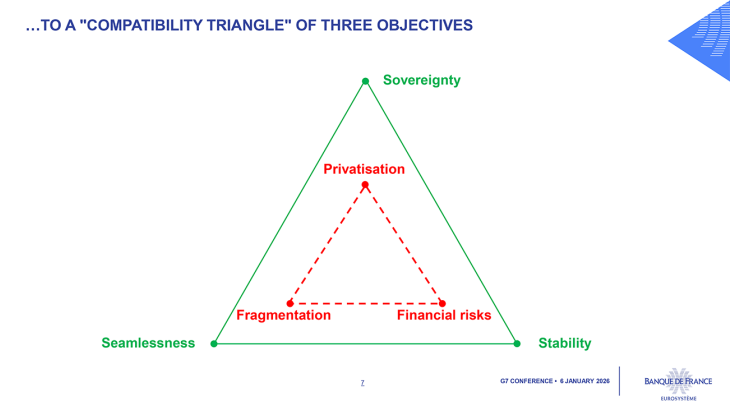 …TO A "COMPATIBILITY TRIANGLE" OF THREE OBJECTIVES

Sovereignty

Privatisation

Fragmentation

Financial risks

Seamlessness

Stability

7

G7 CONFERENCE • 6 JANUARY 2026

BANQUE DE FRANCE
EUROSYSTÈME